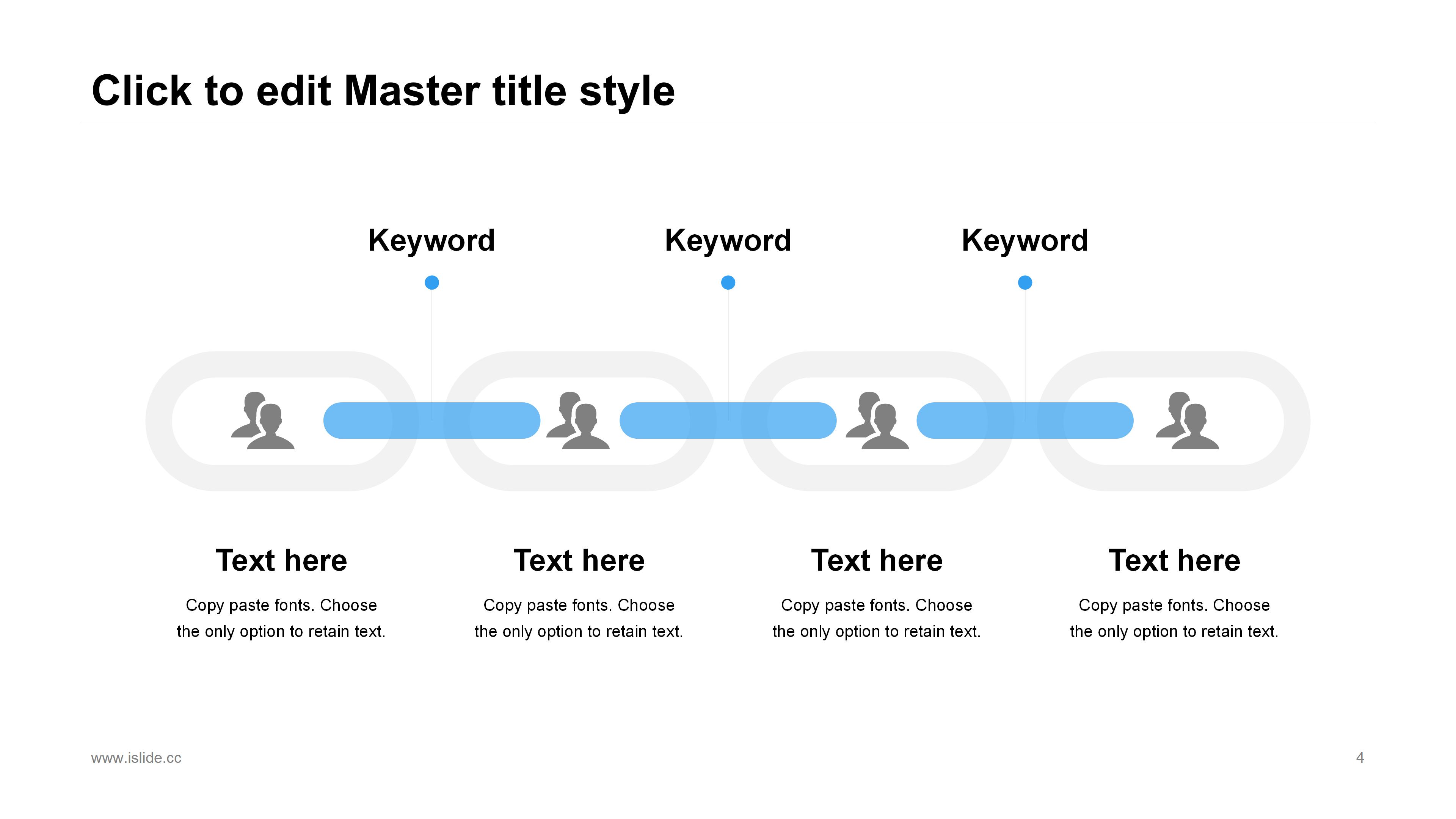 Click to edit Master title style

Keyword

Keyword

Keyword

Text here

Copy paste fonts. Choose the only option to retain text.

Text here

Copy paste fonts. Choose the only option to retain text.

Text here

Copy paste fonts. Choose the only option to retain text.

Text here

Copy paste fonts. Choose the only option to retain text.

www.islide.cc

4